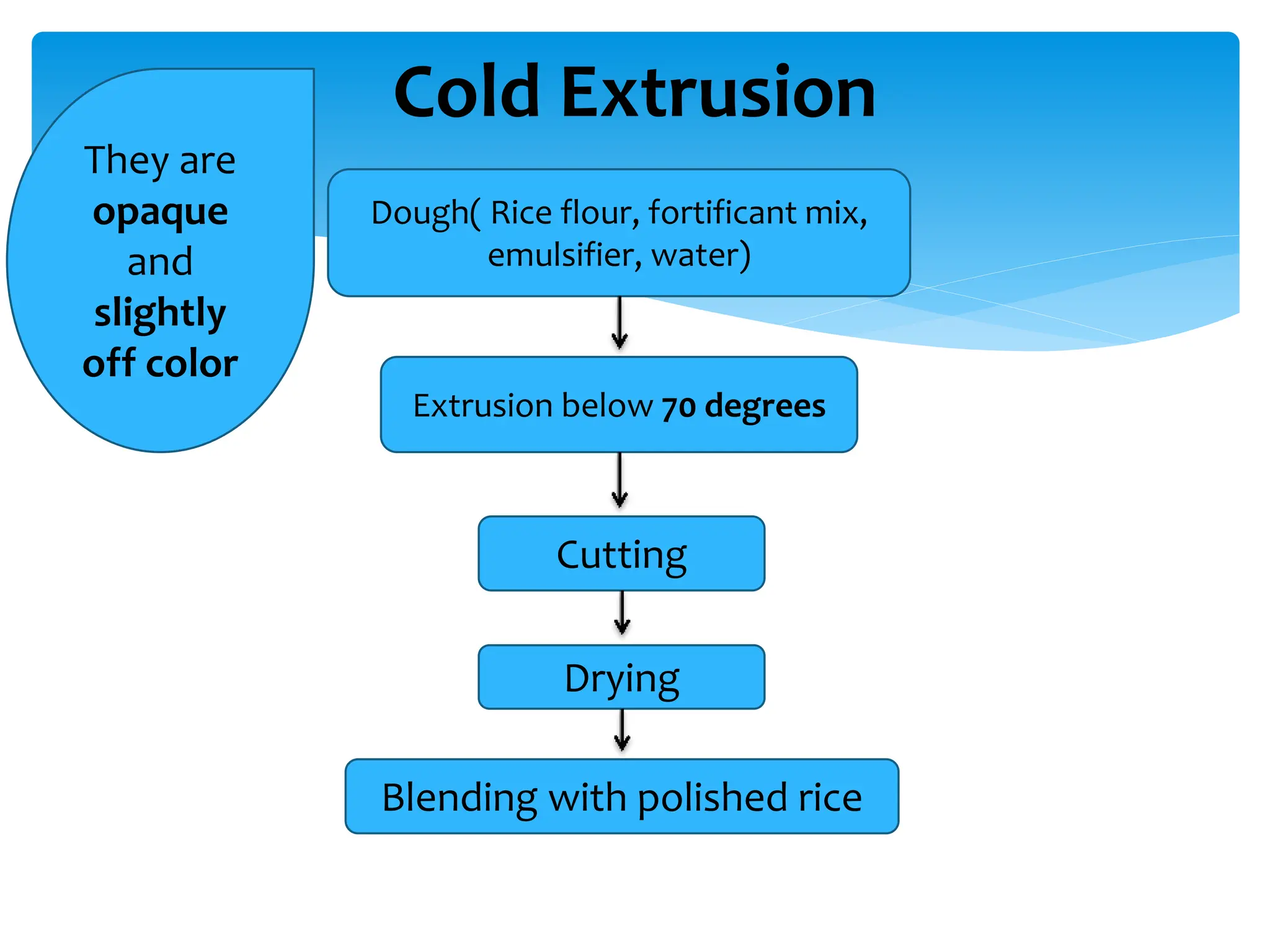 Cold Extrusion

They are opaque and slightly off color

Dough( Rice flour, fortificant mix, emulsifier, water)

Extrusion below 70 degrees

Cutting

Drying

Blending with polished rice